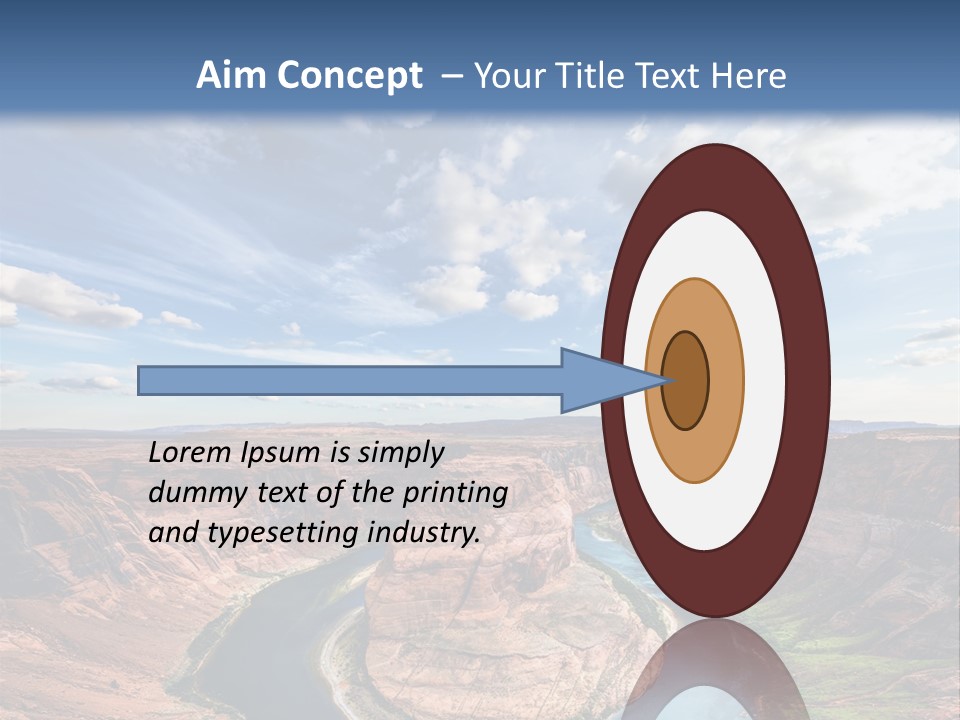 Aim Concept – Your Title Text Here

Lorem Ipsum is simply dummy text of the printing and typesetting industry.